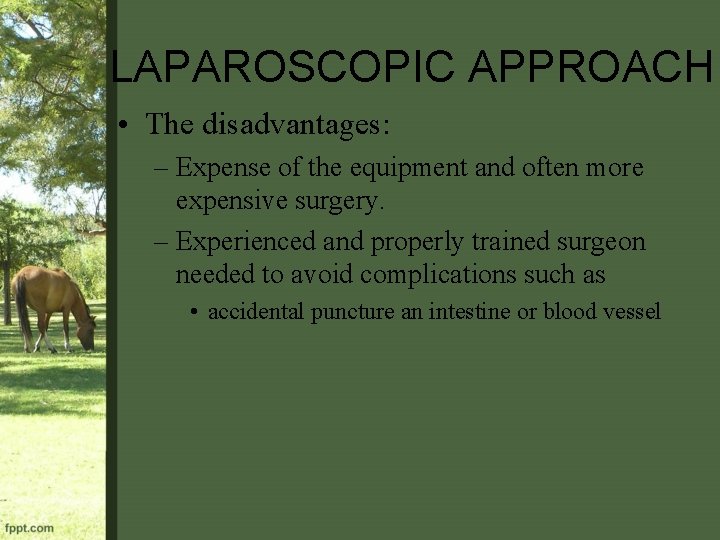 LAPAROSCOPIC APPROACH

• The disadvantages:

– Expense of the equipment and often more expensive surgery.

– Experienced and properly trained surgeon needed to avoid complications such as

• accidental puncture an intestine or blood vessel

fppt.com